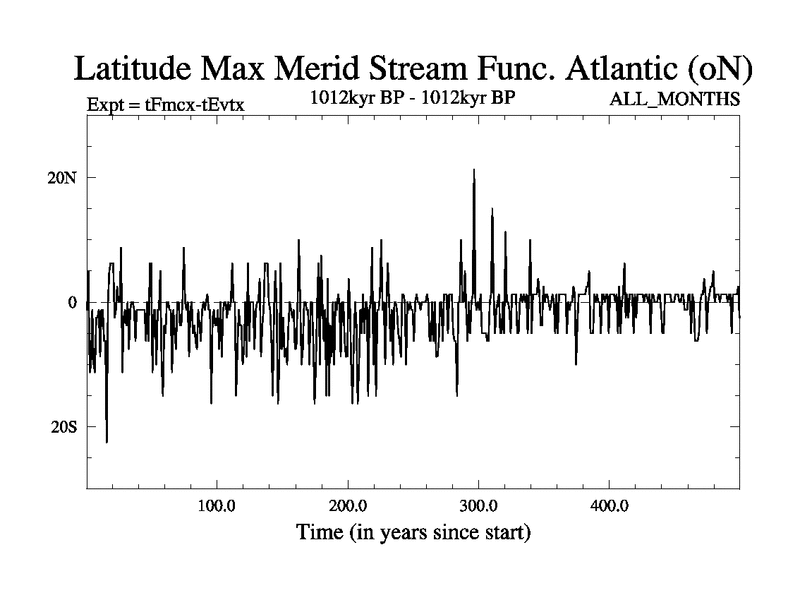 Latitude Max Merid Stream Func. Atlantic (oN)

Expt = tFmcx-tEvtx

1012kyr BP - 1012kyr BP

ALL_MONTHS

20N

0

20S

100.0

200.0

300.0

400.0

Time (in years since start)